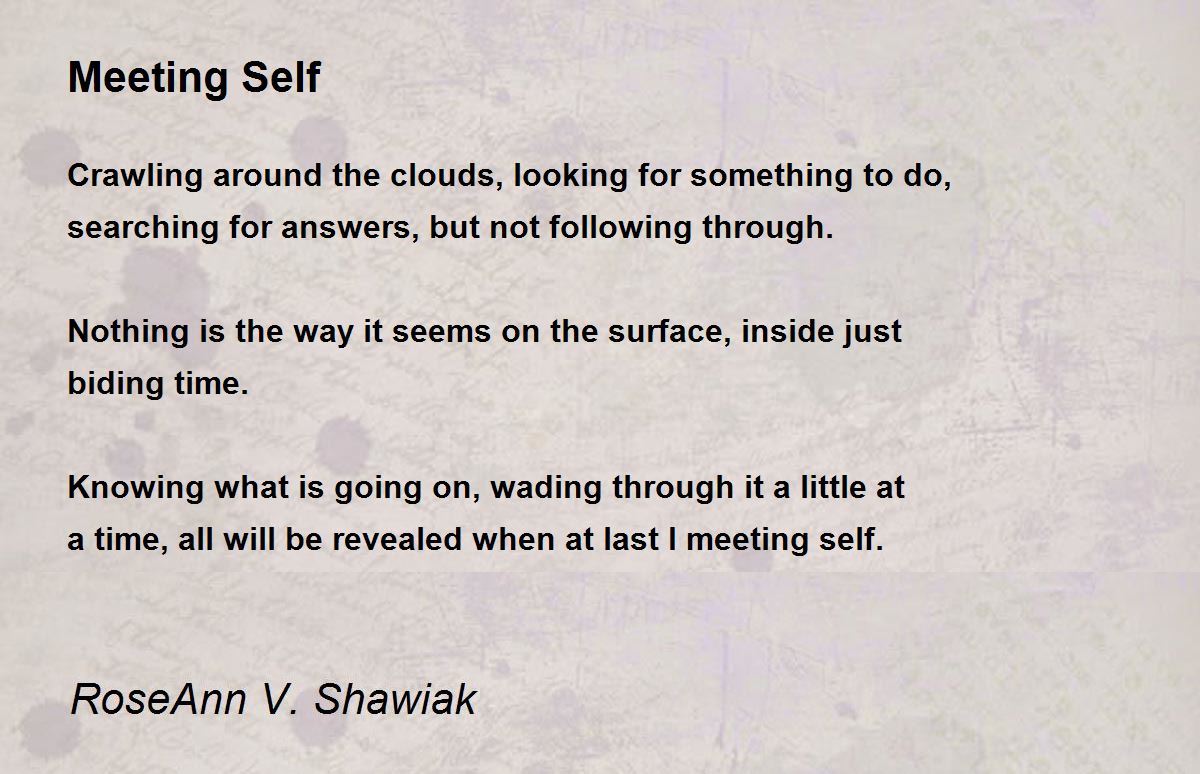 Meeting Self

Crawling around the clouds, looking for something to do, searching for answers, but not following through.

Nothing is the way it seems on the surface, inside just biding time.

Knowing what is going on, wading through it a little at a time, all will be revealed when at last I meeting self.

RoseAnn V. Shawiak